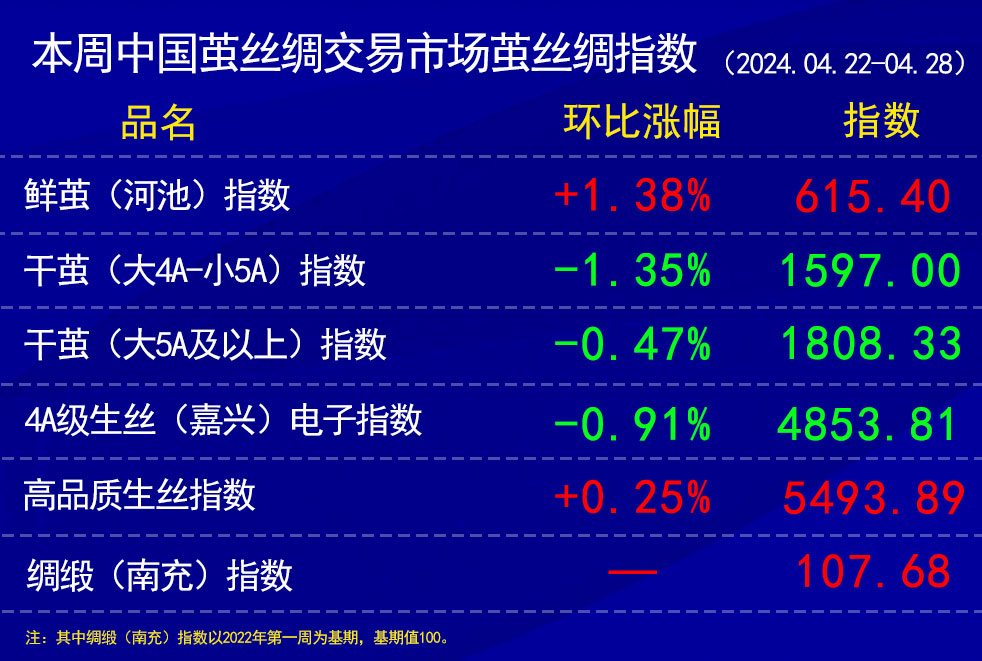 本周中国茧丝绸交易市场茧丝绸指数（2024.04.22-04.28）

| 品名 | 环比涨幅 | 指数 |
|---|---|---|
| 鲜茧（河池）指数 | +1.38% | 615.40 |
| 干茧（大4A-小5A）指数 | -1.35% | 1597.00 |
| 干茧（大5A及以上）指数 | -0.47% | 1808.33 |
| 4A级生丝（嘉兴）电子指数 | -0.91% | 4853.81 |
| 高品质生丝指数 | +0.25% | 5493.89 |
| 绸缎（南充）指数 | — | 107.68 |

注：其中绸缎（南充）指数以2022年第一周为基期，基期值100。